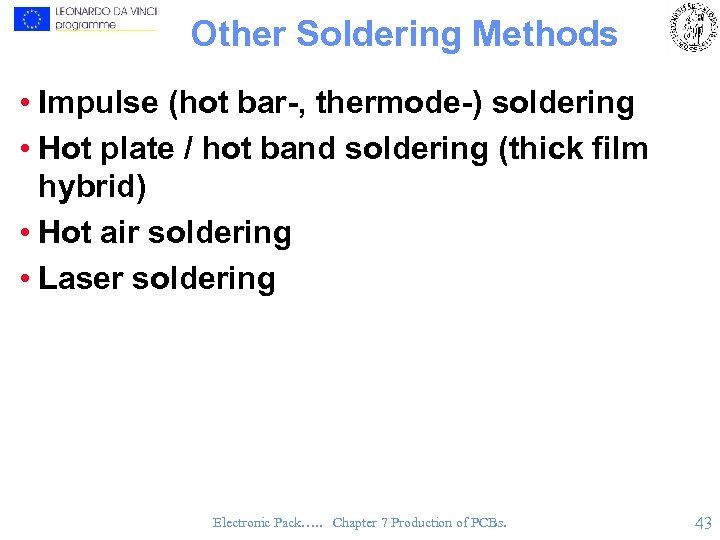 LEONARDO DA VINCI programme

Other Soldering Methods

• Impulse (hot bar-, thermode-) soldering
• Hot plate / hot band soldering (thick film hybrid)
• Hot air soldering
• Laser soldering

Electronic Pack….. Chapter 7 Production of PCBs.

43